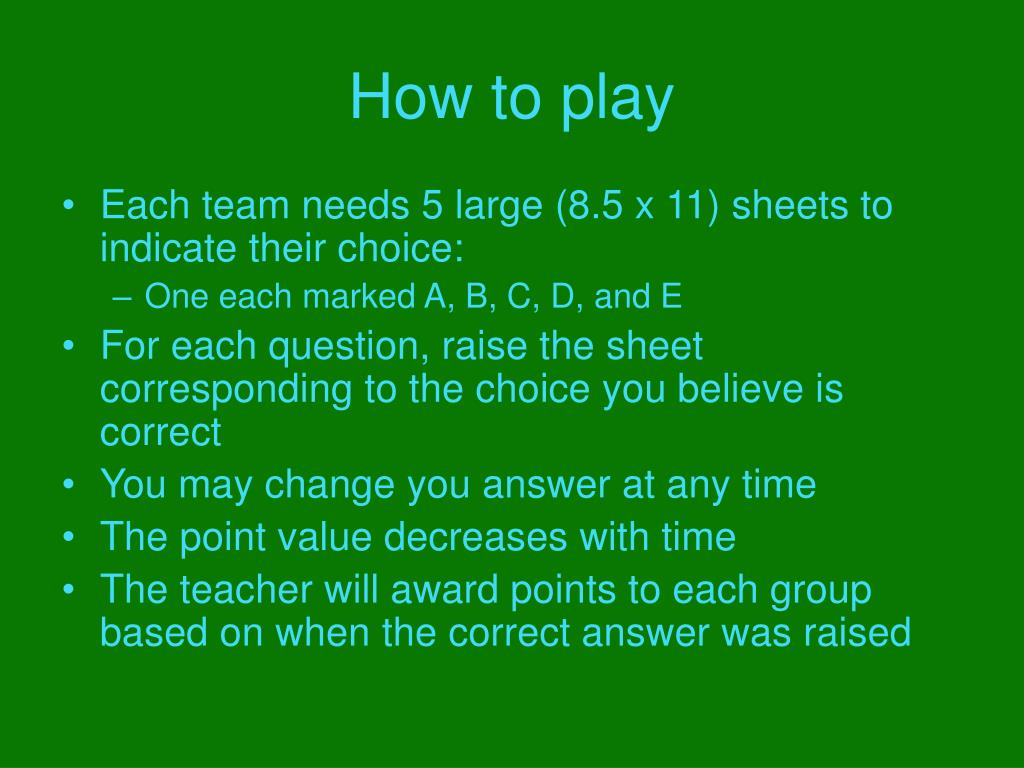 How to play

• Each team needs 5 large (8.5 x 11) sheets to indicate their choice:
– One each marked A, B, C, D, and E
• For each question, raise the sheet corresponding to the choice you believe is correct
• You may change you answer at any time
• The point value decreases with time
• The teacher will award points to each group based on when the correct answer was raised